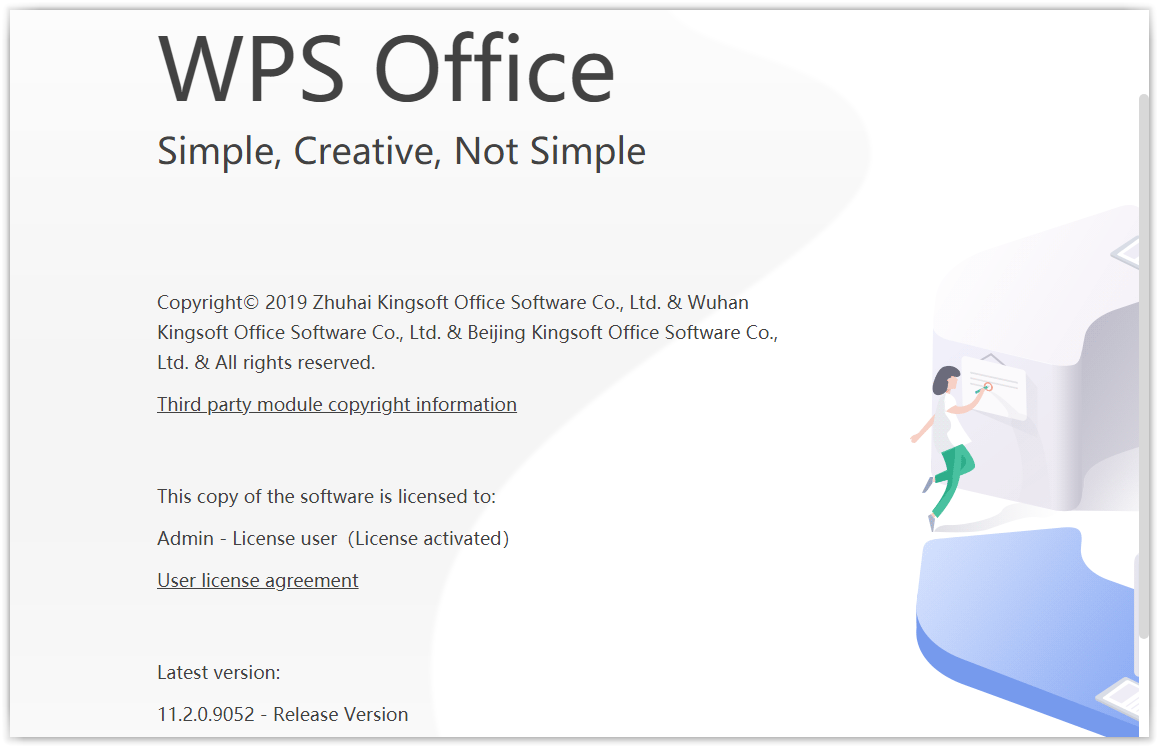 WPS Office

Simple, Creative, Not Simple

Copyright© 2019 Zhuhai Kingsoft Office Software Co., Ltd. & Wuhan Kingsoft Office Software Co., Ltd. & Beijing Kingsoft Office Software Co., Ltd. & All rights reserved.

Third party module copyright information

This copy of the software is licensed to:

Admin - License user (License activated)

User license agreement

Latest version:

11.2.0.9052 - Release Version